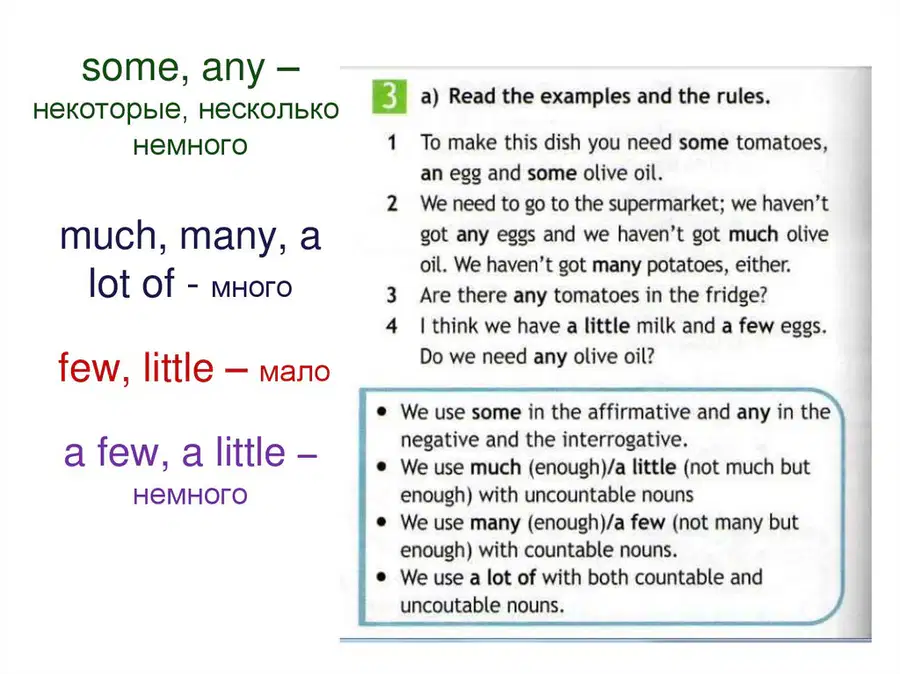 some, any – некоторые, несколько немного

much, many, a lot of - много

few, little – мало

a few, a little – немного

3 a) Read the examples and the rules.

1 To make this dish you need some tomatoes, an egg and some olive oil.
2 We need to go to the supermarket; we haven't got any eggs and we haven't got much olive oil. We haven't got many potatoes, either.
3 Are there any tomatoes in the fridge?
4 I think we have a little milk and a few eggs. Do we need any olive oil?

• We use some in the affirmative and any in the negative and the interrogative.
• We use much (enough)/a little (not much but enough) with uncountable nouns
• We use many (enough)/a few (not many but enough) with countable nouns.
• We use a lot of with both countable and uncoutable nouns.